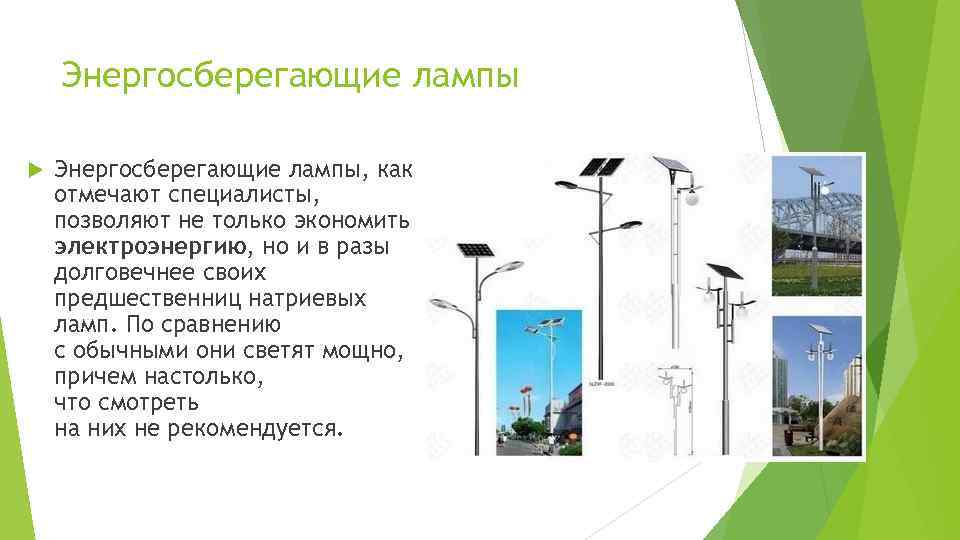 Энергосберегающие лампы

Энергосберегающие лампы, как отмечают специалисты, позволяют не только экономить электроэнергию, но и в разы долговечнее своих предшественниц натриевых ламп. По сравнению с обычными они светят мощно, причем настолько, что смотреть на них не рекомендуется.